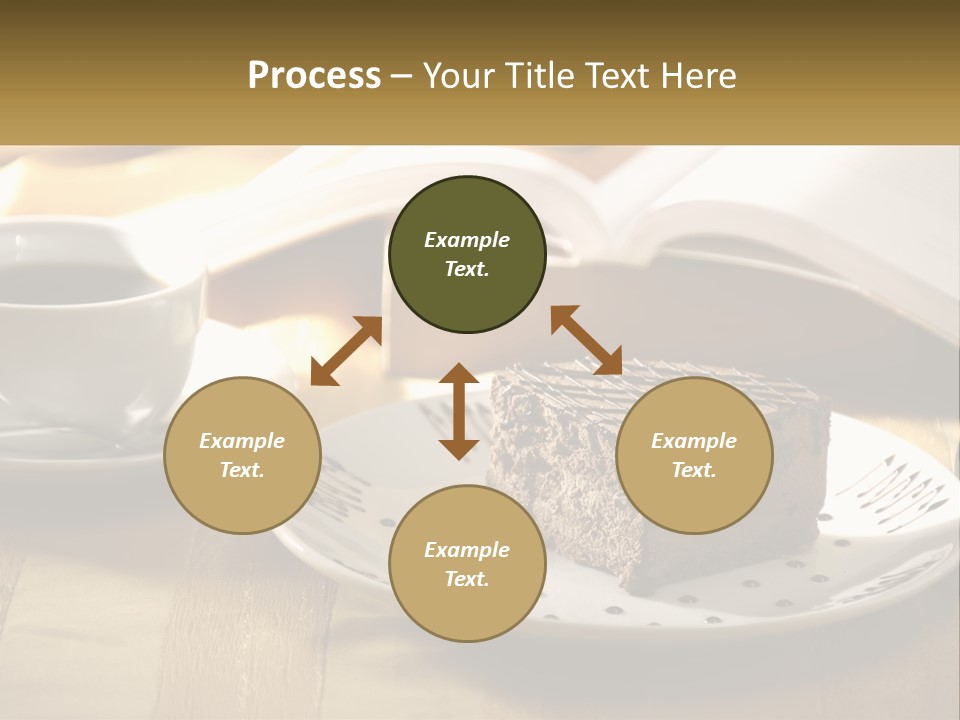 Process – Your Title Text Here

Example Text.

Example Text.

Example Text.

Example Text.